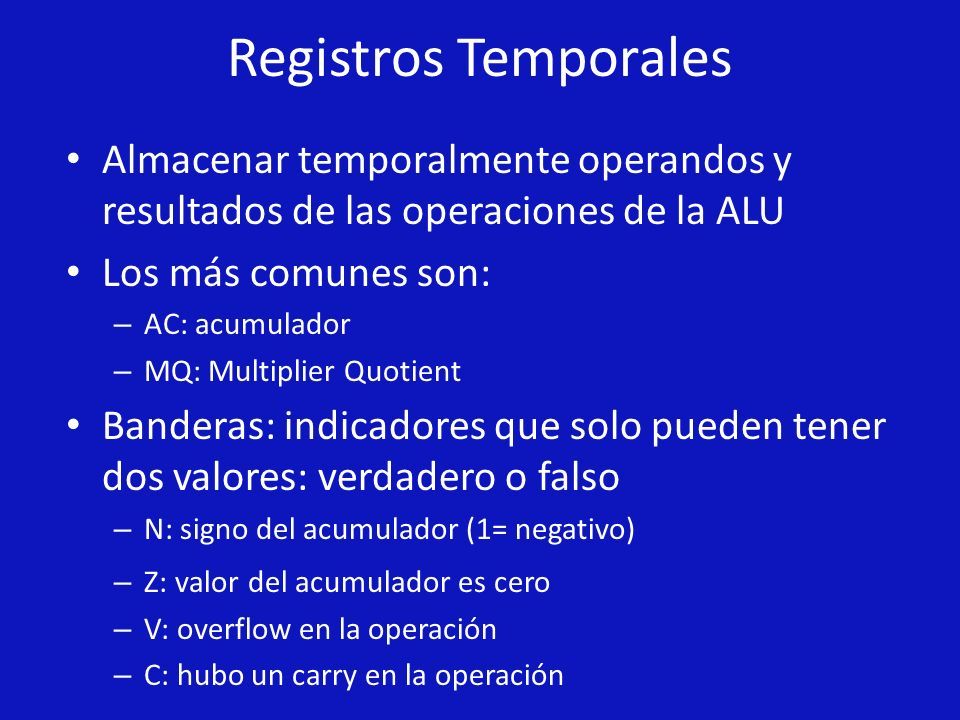 Registros Temporales

• Almacenar temporalmente operandos y resultados de las operaciones de la ALU

• Los más comunes son:
– AC: acumulador
– MQ: Multiplier Quotient

• Banderas: indicadores que solo pueden tener dos valores: verdadero o falso
– N: signo del acumulador (1= negativo)
– Z: valor del acumulador es cero
– V: overflow en la operación
– C: hubo un carry en la operación